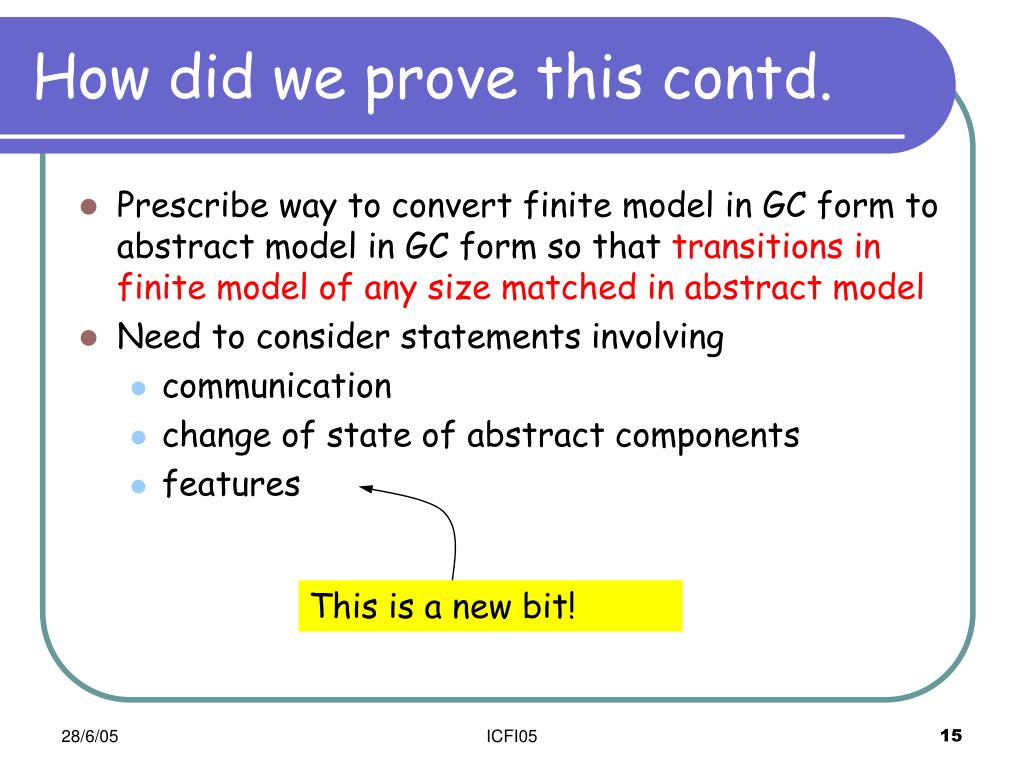 How did we prove this contd.

- Prescribe way to convert finite model in GC form to abstract model in GC form so that transitions in finite model of any size matched in abstract model
- Need to consider statements involving
  - communication
  - change of state of abstract components
  - features

This is a new bit!

28/6/05

ICFI05

15